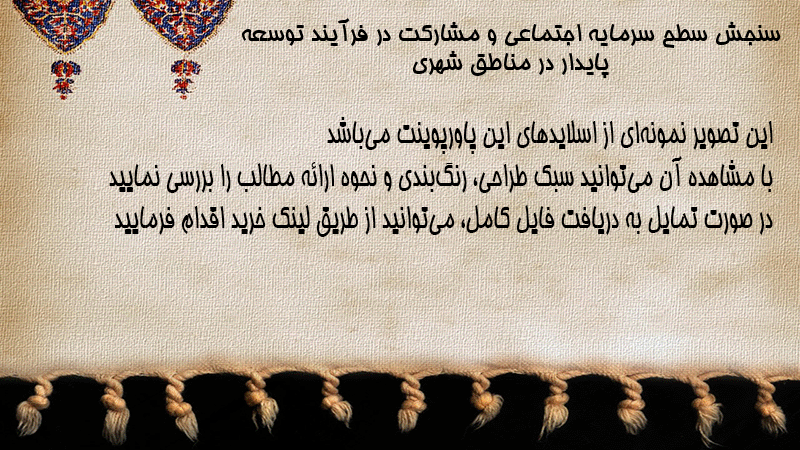 سنجش سطح سرمایه اجتماعی و مشارکت در فرآیند توسعه پایدار در مناطق شهری

این تصویر نمونه‌ای از اسلایدهای این پاورپوینت می‌باشد
با مشاهده آن می‌توانید سبک طراحی، رنگ‌بندی و نحوه ارائه مطالب را بررسی نمایید
در صورت تمایل به دریافت فایل کامل، می‌توانید از طریق لینک خرید اقدام فرمایید